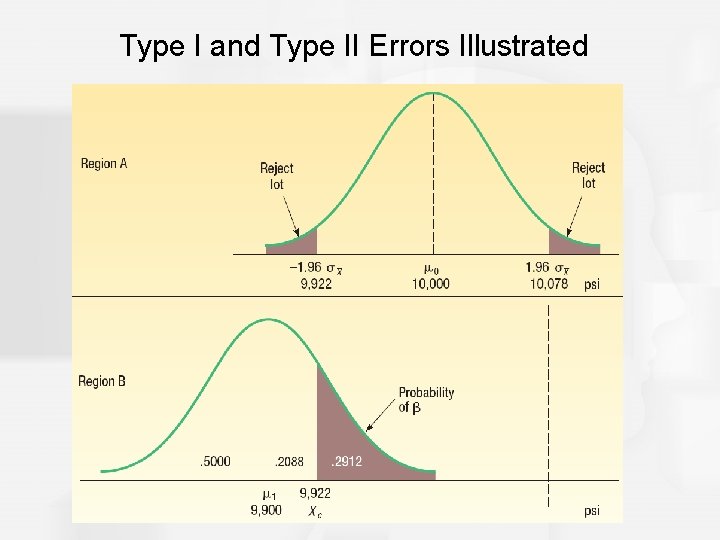 Type I and Type II Errors Illustrated

Region A

Reject lot

Reject lot

$-1.96\ \sigma_{\bar{x}}$
9,922

$\mu_0$
10,000

$1.96\ \sigma_{\bar{x}}$
10,078

psi

Region B

Probability of $\beta$

.5000

.2088

.2912

$\mu_1$
9,900

9,922
$X_c$

psi